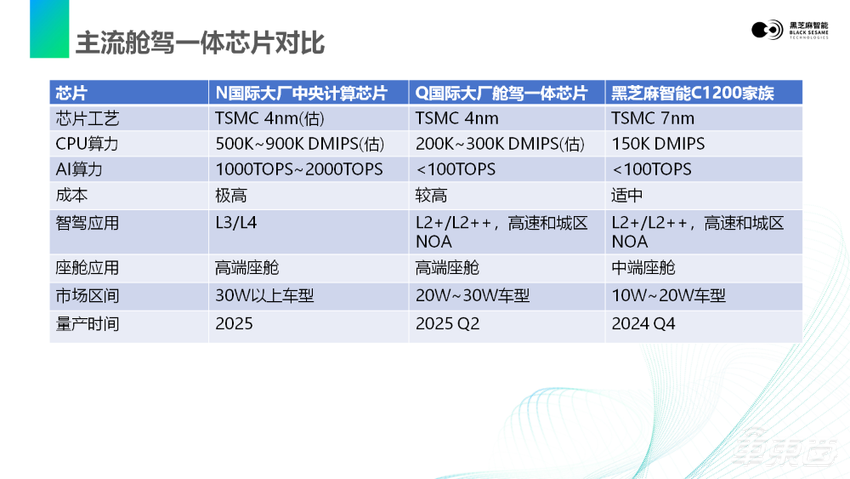 主流舱驾一体芯片对比

黑芝麻智能
BLACK SESAME TECHNOLOGIES

| 芯片 | N国际大厂中央计算芯片 | Q国际大厂舱驾一体芯片 | 黑芝麻智能C1200家族 |
|---|---|---|---|
| 芯片工艺 | TSMC 4nm(估) | TSMC 4nm | TSMC 7nm |
| CPU算力 | 500K~900K DMIPS(估) | 200K~300K DMIPS(估) | 150K DMIPS |
| AI算力 | 1000TOPS~2000TOPS | <100TOPS | <100TOPS |
| 成本 | 极高 | 较高 | 适中 |
| 智驾应用 | L3/L4 | L2+/L2++，高速和城区NOA | L2+/L2++，高速和城区NOA |
| 座舱应用 | 高端座舱 | 高端座舱 | 中端座舱 |
| 市场区间 | 30W以上车型 | 20W~30W车型 | 10W~20W车型 |
| 量产时间 | 2025 | 2025 Q2 | 2024 Q4 |

车东西